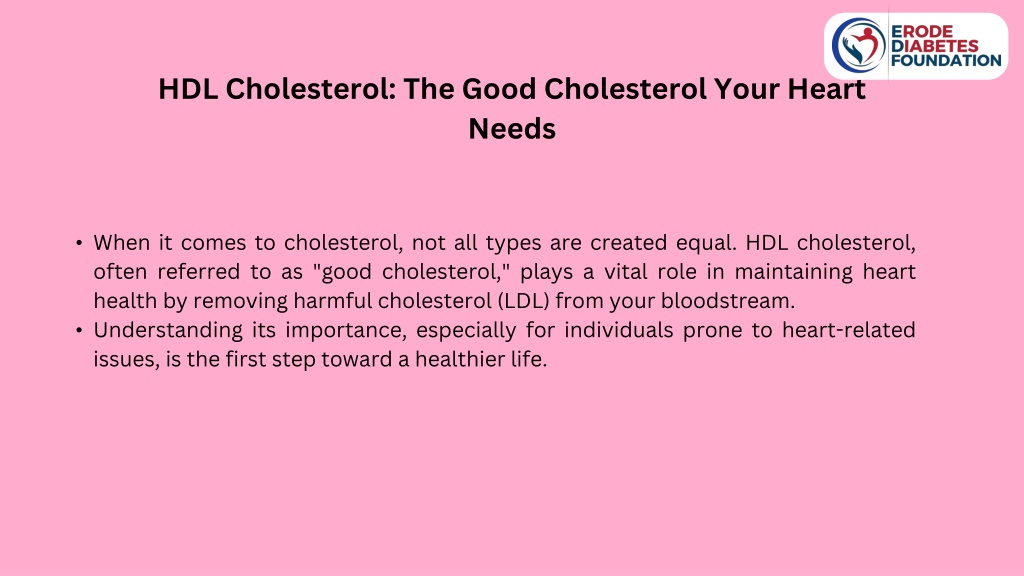 ERODE DIABETES FOUNDATION

HDL Cholesterol: The Good Cholesterol Your Heart Needs

• When it comes to cholesterol, not all types are created equal. HDL cholesterol, often referred to as "good cholesterol," plays a vital role in maintaining heart health by removing harmful cholesterol (LDL) from your bloodstream.
• Understanding its importance, especially for individuals prone to heart-related issues, is the first step toward a healthier life.